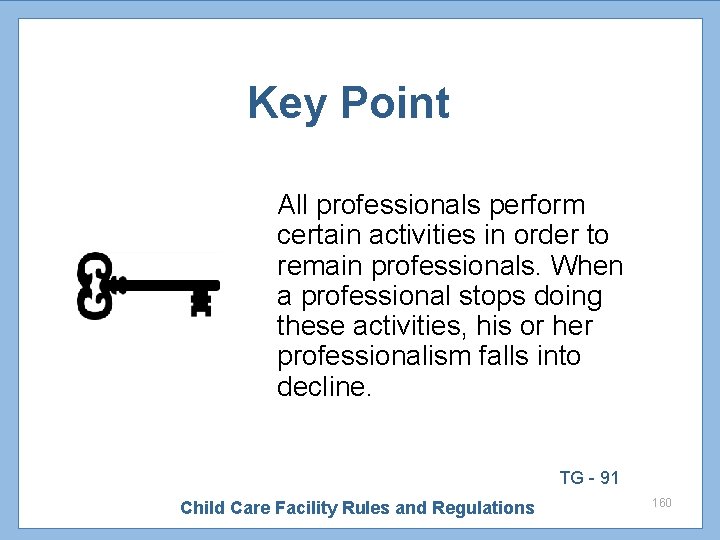 Key Point

All professionals perform certain activities in order to remain professionals. When a professional stops doing these activities, his or her professionalism falls into decline.

TG - 91

Child Care Facility Rules and Regulations

160